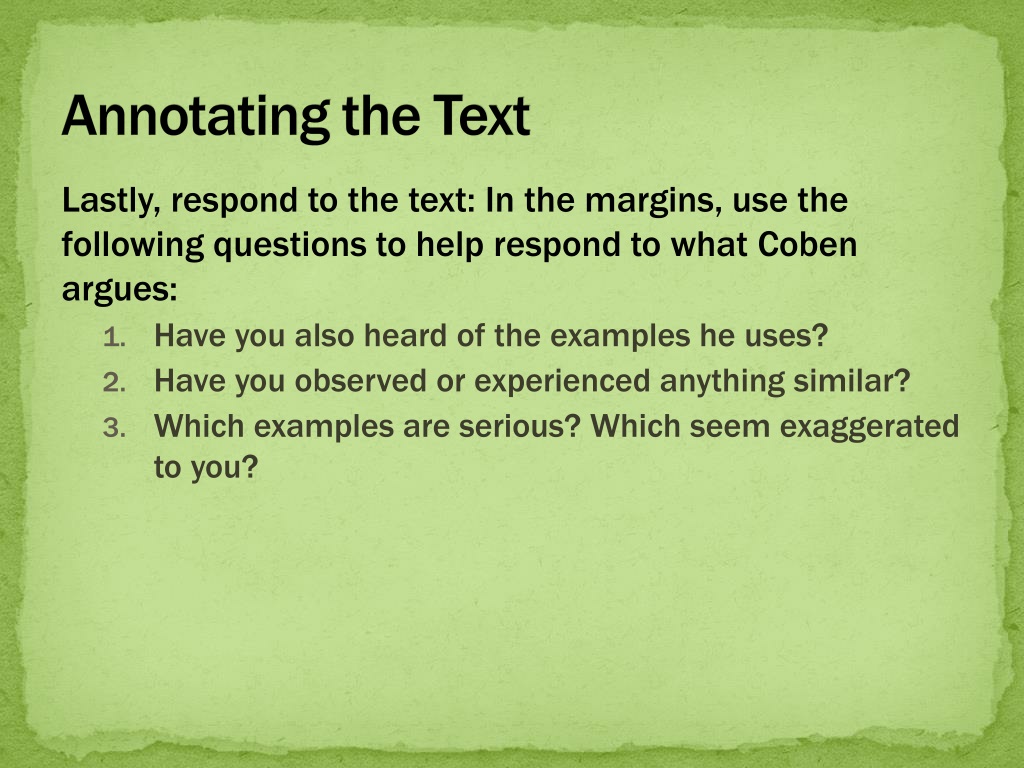 Annotating the Text

Lastly, respond to the text: In the margins, use the following questions to help respond to what Coben argues:

1. Have you also heard of the examples he uses?
2. Have you observed or experienced anything similar?
3. Which examples are serious? Which seem exaggerated to you?